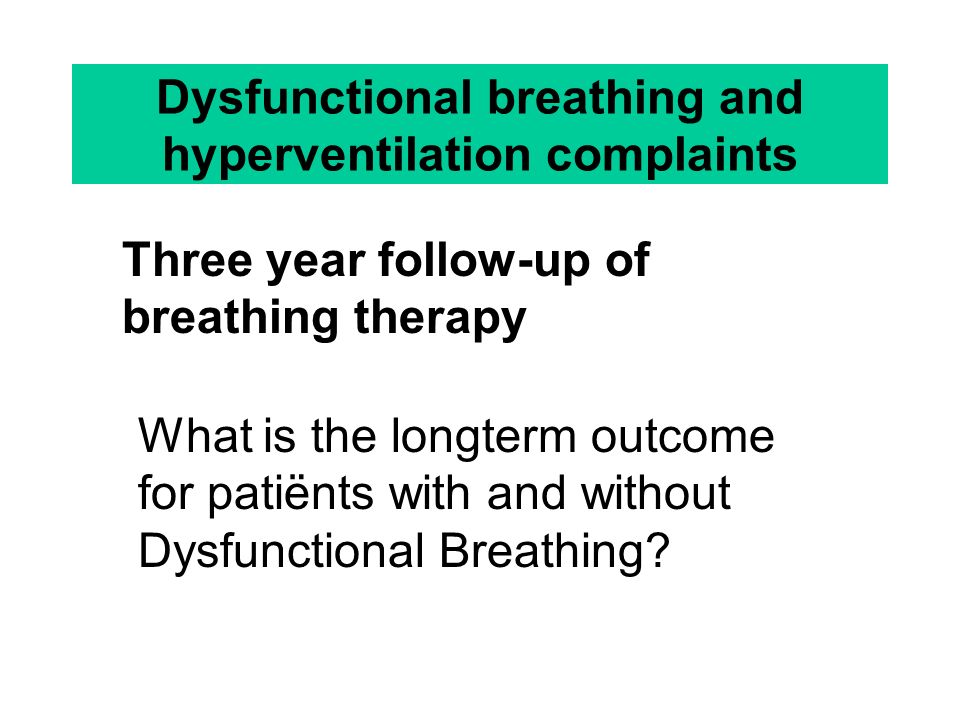 Dysfunctional breathing and hyperventilation complaints

Three year follow-up of breathing therapy

What is the longterm outcome for patiënts with and without Dysfunctional Breathing?